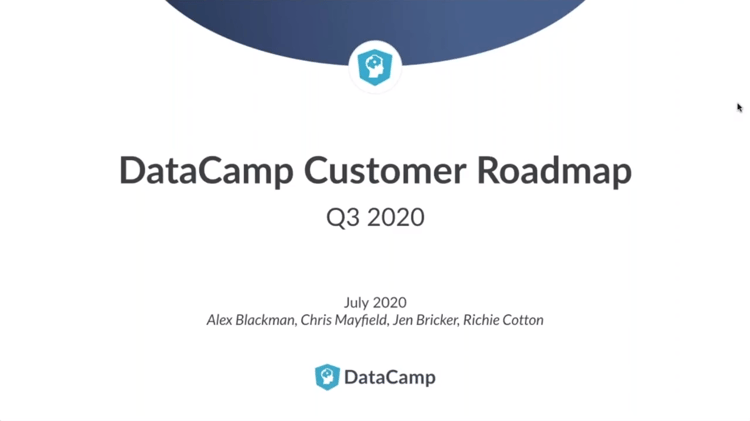 DataCamp Customer Roadmap

Q3 2020

July 2020
Alex Blackman, Chris Mayfield, Jen Bricker, Richie Cotton

DataCamp